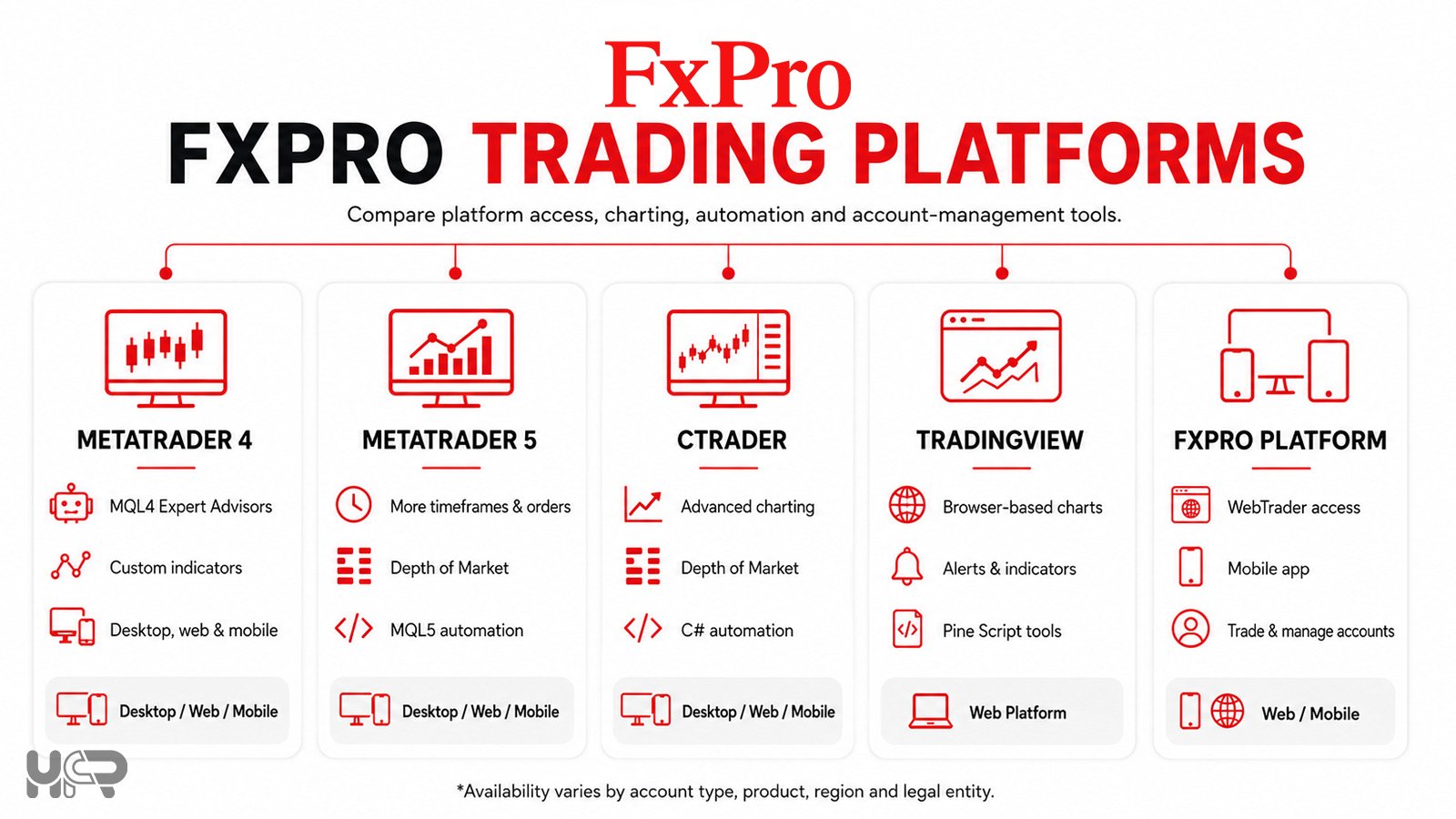 FxPro

FXPRO TRADING PLATFORMS

Compare platform access, charting, automation and account-management tools.

METATRADER 4

MQL4 Expert Advisors

Custom indicators

Desktop, web & mobile

Desktop / Web / Mobile

METATRADER 5

More timeframes & orders

Depth of Market

MQL5 automation

Desktop / Web / Mobile

CTRADER

Advanced charting

Depth of Market

C# automation

Desktop / Web / Mobile

TRADINGVIEW

Browser-based charts

Alerts & indicators

Pine Script tools

Web Platform

FXPRO PLATFORM

WebTrader access

Mobile app

Trade & manage accounts

Web / Mobile

*Availability varies by account type, product, region and legal entity.